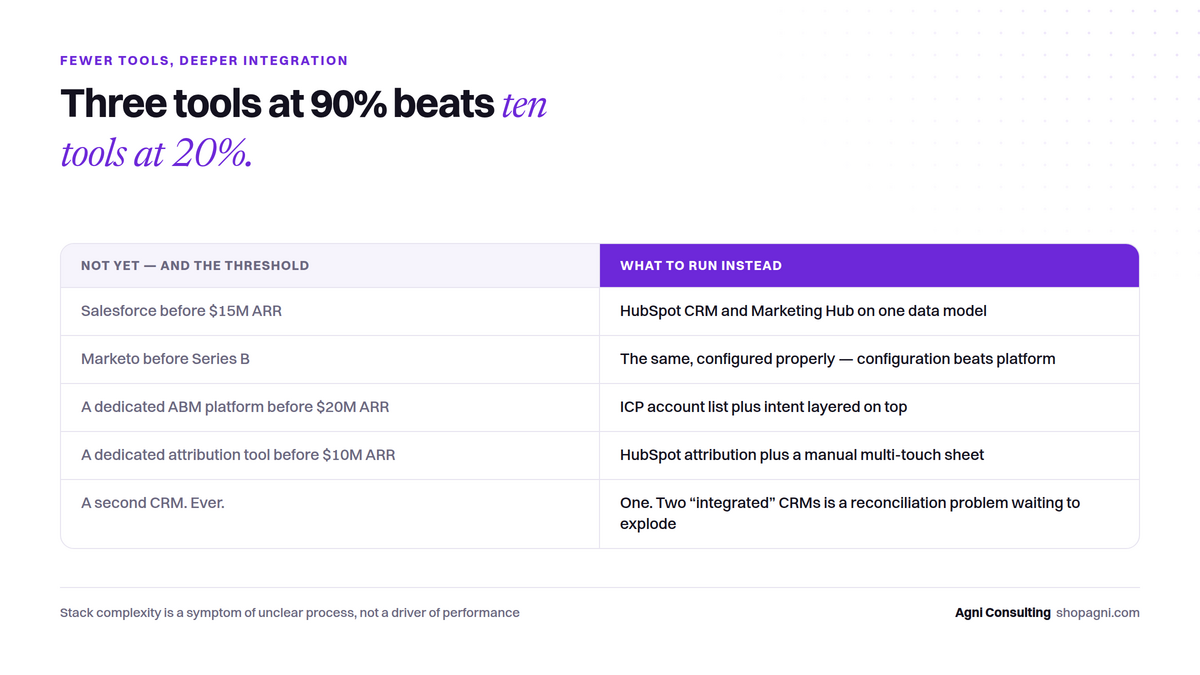 FEWER TOOLS, DEEPER INTEGRATION

Three tools at 90% beats ten tools at 20%.

| NOT YET — AND THE THRESHOLD | WHAT TO RUN INSTEAD |
|---|---|
| Salesforce before $15M ARR | HubSpot CRM and Marketing Hub on one data model |
| Marketo before Series B | The same, configured properly — configuration beats platform |
| A dedicated ABM platform before $20M ARR | ICP account list plus intent layered on top |
| A dedicated attribution tool before $10M ARR | HubSpot attribution plus a manual multi-touch sheet |
| A second CRM. Ever. | One. Two "integrated" CRMs is a reconciliation problem waiting to explode |

Stack complexity is a symptom of unclear process, not a driver of performance

Agni Consulting shopagni.com